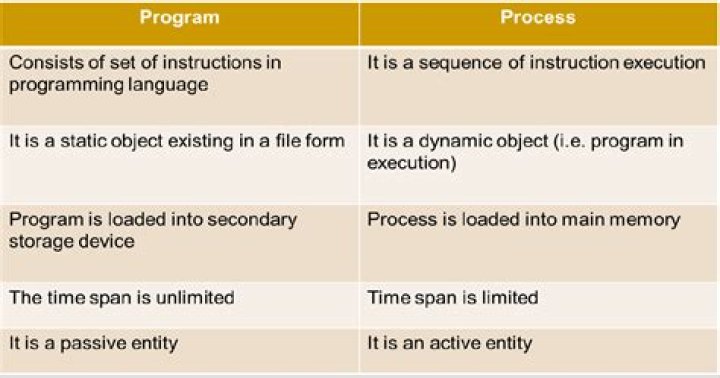 | Program | Process |
|---|---|
| Consists of set of instructions in programming language | It is a sequence of instruction execution |
| It is a static object existing in a file form | It is a dynamic object (i.e. program in execution) |
| Program is loaded into secondary storage device | Process is loaded into main memory |
| The time span is unlimited | Time span is limited |
| It is a passive entity | It is an active entity |